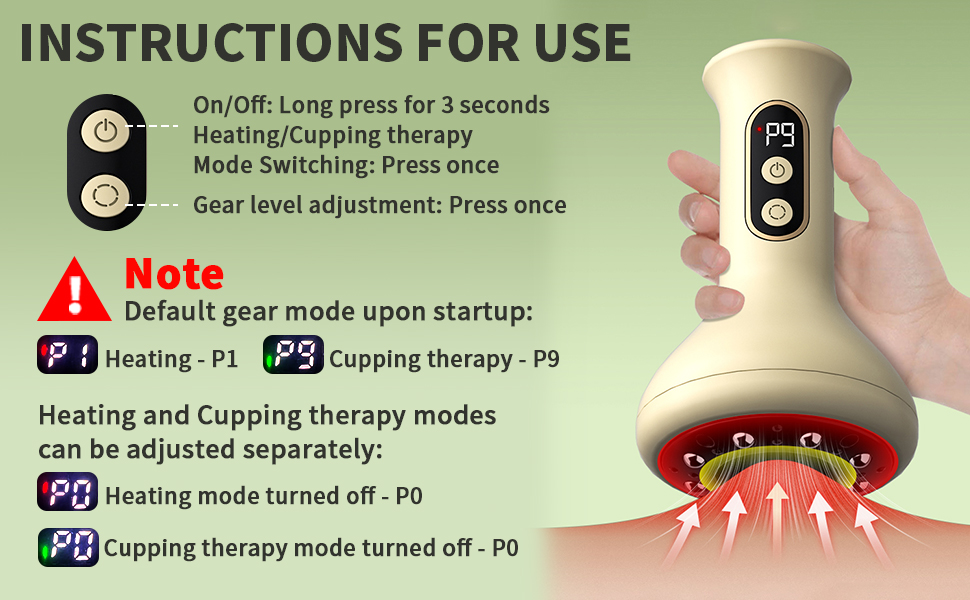 INSTRUCTIONS FOR USE

On/Off: Long press for 3 seconds
Heating/Cupping therapy
Mode Switching: Press once

Gear level adjustment: Press once

Note
Default gear mode upon startup:

P1 Heating - P1 P9 Cupping therapy - P9

Heating and Cupping therapy modes can be adjusted separately:

P0 Heating mode turned off - P0

P0 Cupping therapy mode turned off - P0

P9